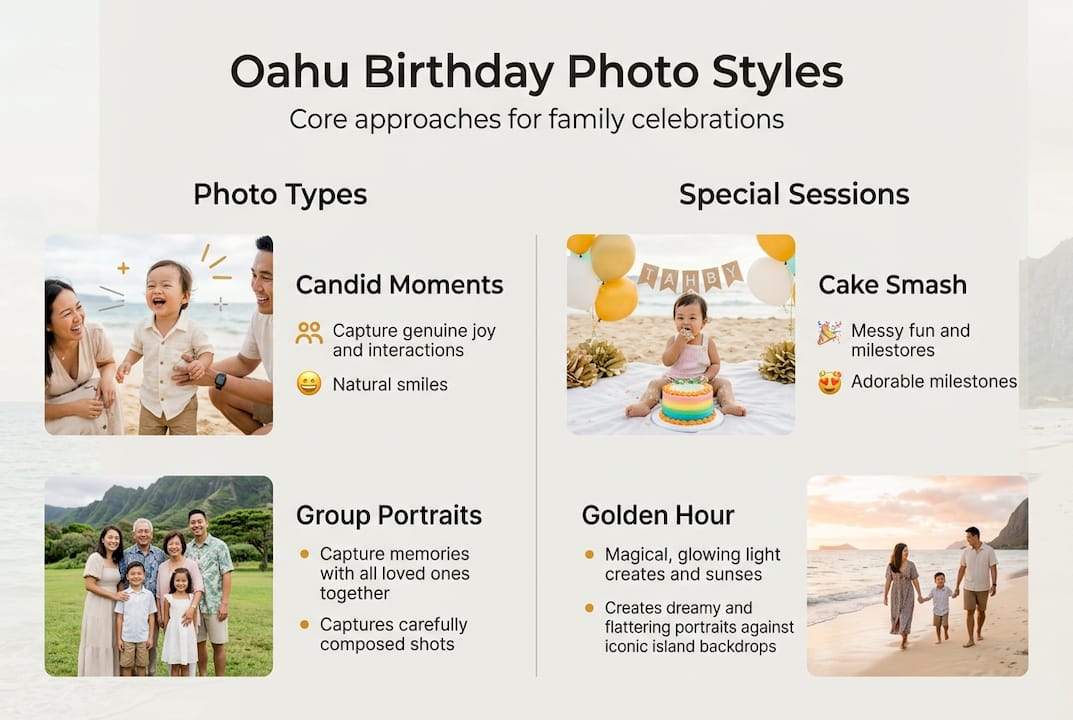 Oahu Birthday Photo Styles

Core approaches for family celebrations

Photo Types

Candid Moments

Capture genuine joy and interactions

Natural smiles

Group Portraits

Capture memories with all loved ones together

Captures carefully composed shots

Special Sessions

TAHBY

Cake Smash

Messy fun and milestores

Adorable milestones

Golden Hour

Magical, glowing light creates and sunses

Creates dreamy and flattering portraits against iconic island backdrops